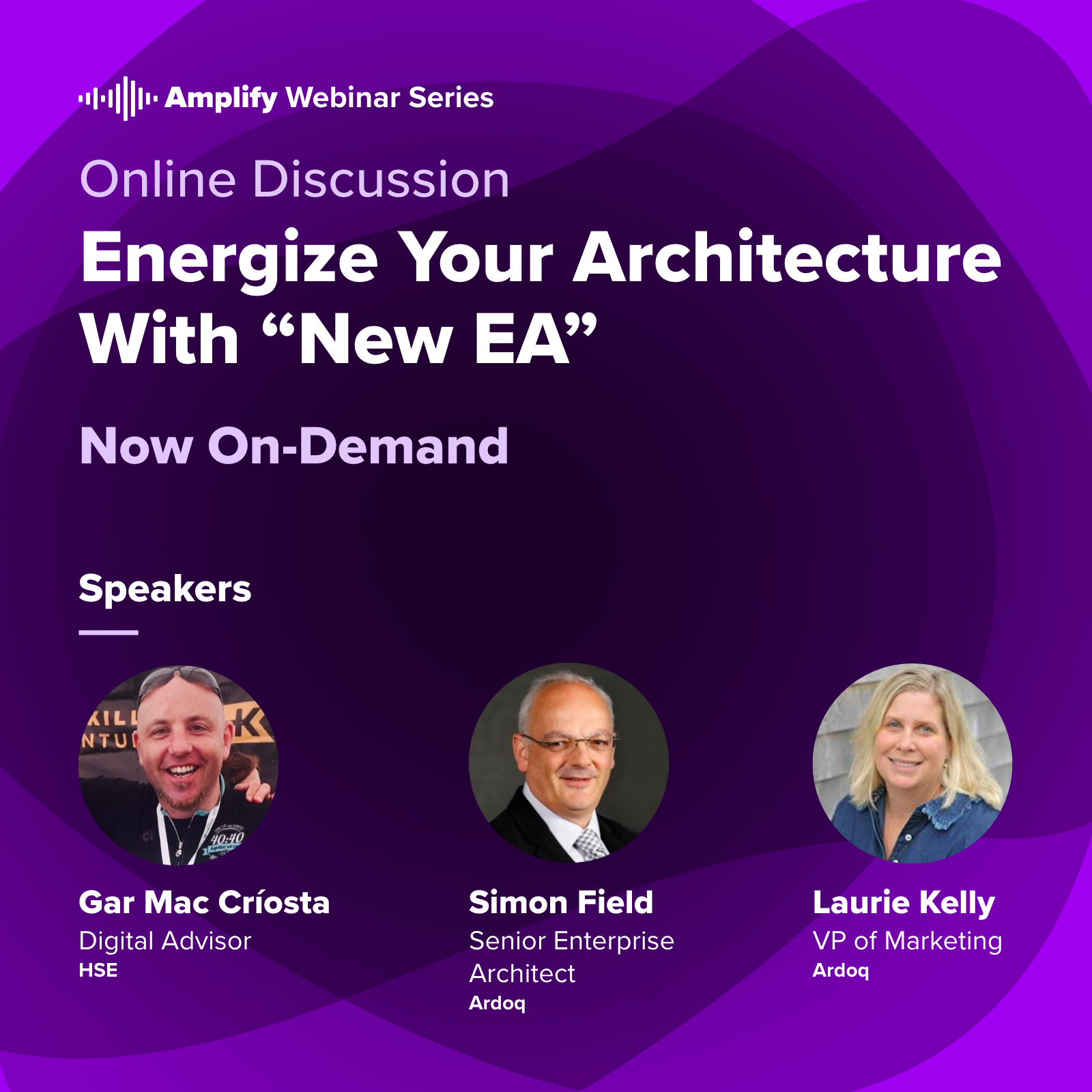 Amplify Webinar Series

Online Discussion

Energize Your Architecture With “New EA”

Now On-Demand

Speakers

Gar Mac Críosta
Digital Advisor
HSE

Simon Field
Senior Enterprise Architect
Ardoq

Laurie Kelly
VP of Marketing
Ardoq